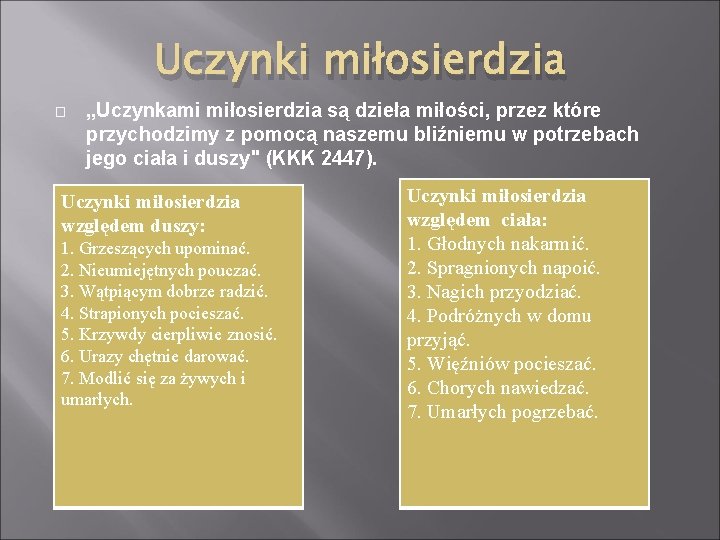 Uczynki miłosierdzia

„Uczynkami miłosierdzia są dzieła miłości, przez które przychodzimy z pomocą naszemu bliźniemu w potrzebach jego ciała i duszy" (KKK 2447).

Uczynki miłosierdzia względem duszy:
1. Grzeszących upominać.
2. Nieumiejętnych pouczać.
3. Wątpiącym dobrze radzić.
4. Strapionych pocieszać.
5. Krzywdy cierpliwie znosić.
6. Urazy chętnie darować.
7. Modlić się za żywych i umarłych.

Uczynki miłosierdzia względem ciała:
1. Głodnych nakarmić.
2. Spragnionych napoić.
3. Nagich przyodziać.
4. Podróżnych w domu przyjąć.
5. Więźniów pocieszać.
6. Chorych nawiedzać.
7. Umarłych pogrzebać.